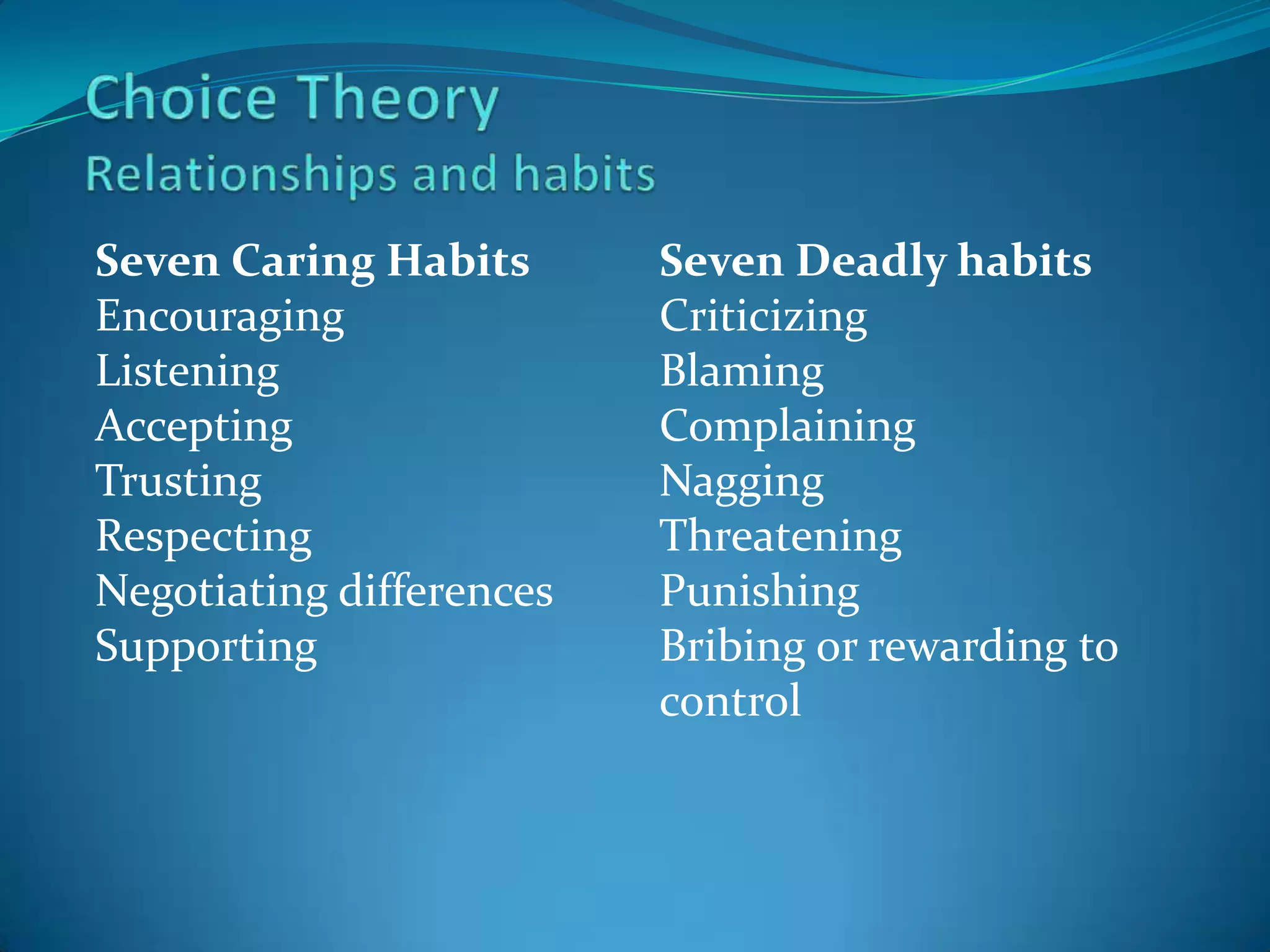 Choice Theory
Relationships and habits

Seven Caring Habits
Encouraging
Listening
Accepting
Trusting
Respecting
Negotiating differences
Supporting

Seven Deadly habits
Criticizing
Blaming
Complaining
Nagging
Threatening
Punishing
Bribing or rewarding to control